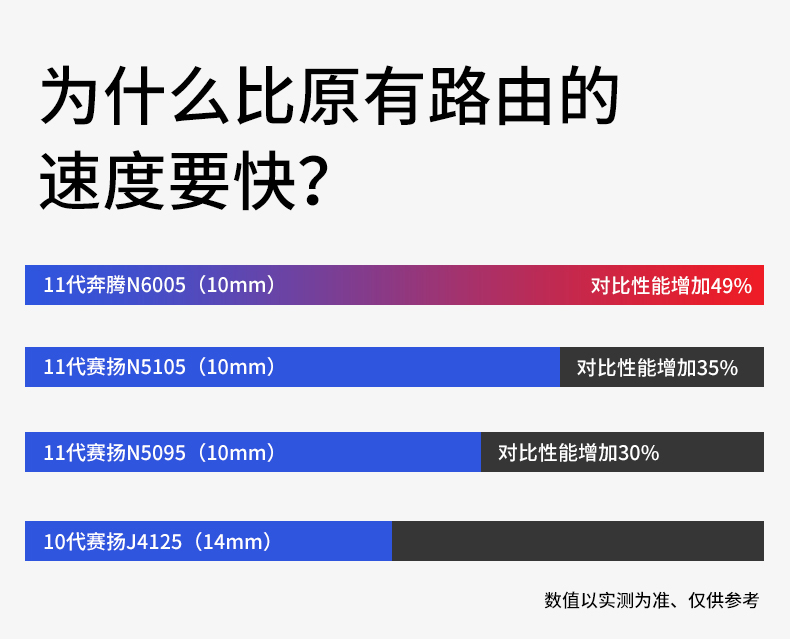 为什么比原有路由的速度要快?

11代奔腾N6005（10mm） 对比性能增加49%

11代赛扬N5105（10mm） 对比性能增加35%

11代赛扬N5095（10mm） 对比性能增加30%

10代赛扬J4125（14mm）

数值以实测为准、仅供参考